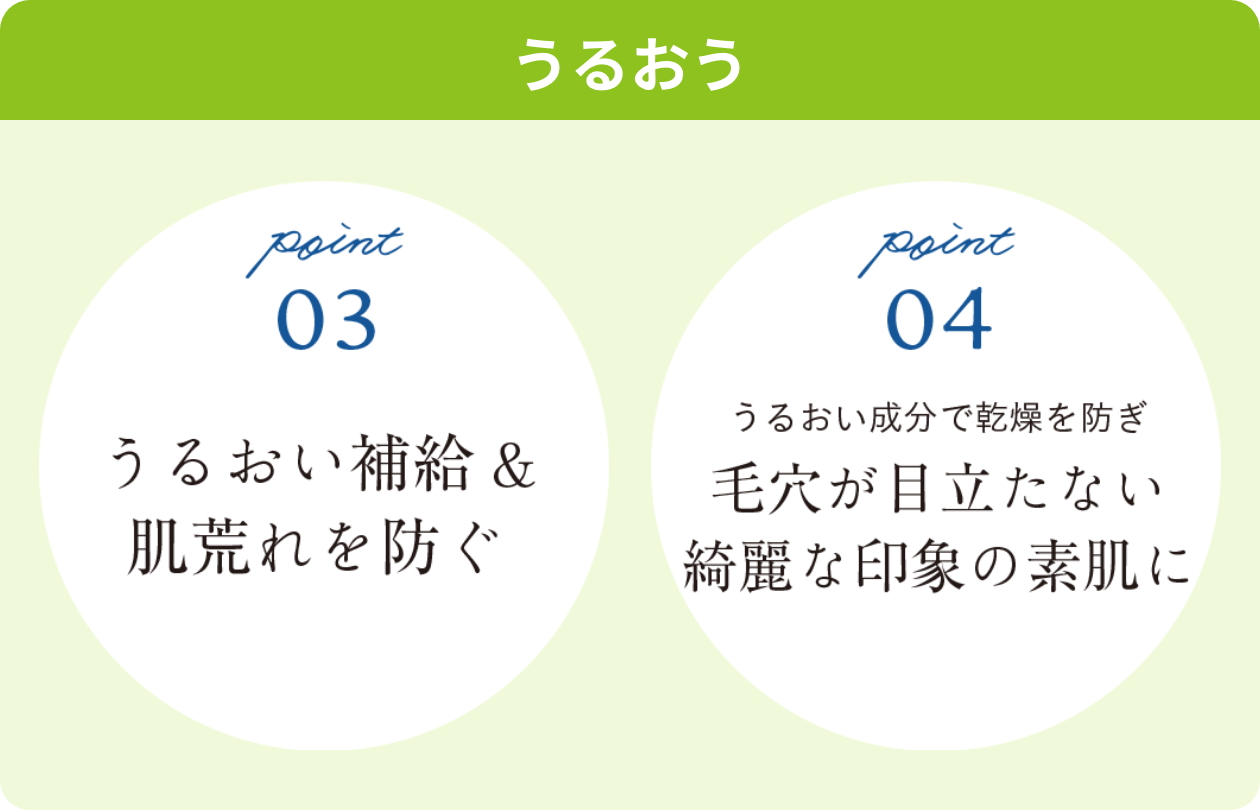 うるおう

point
03

うるおい補給＆
肌荒れを防ぐ

point
04

うるおい成分で乾燥を防ぎ
毛穴が目立たない
綺麗な印象の素肌に